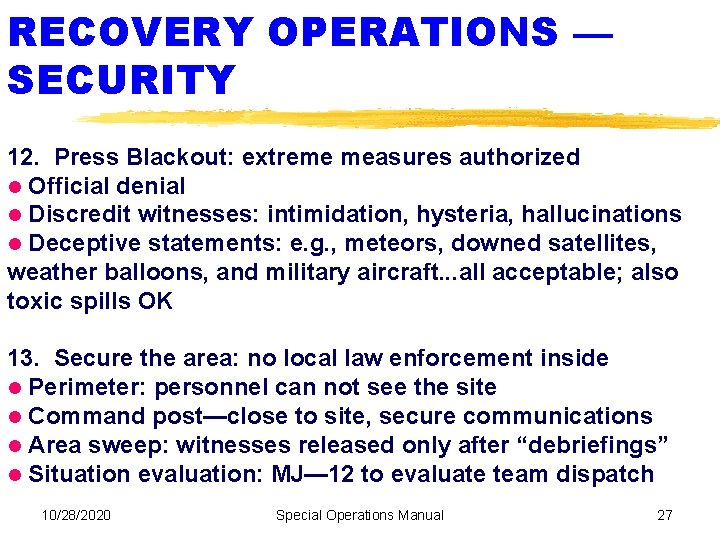 RECOVERY OPERATIONS — SECURITY

12. Press Blackout: extreme measures authorized
● Official denial
● Discredit witnesses: intimidation, hysteria, hallucinations
● Deceptive statements: e.g., meteors, downed satellites, weather balloons, and military aircraft...all acceptable; also toxic spills OK

13. Secure the area: no local law enforcement inside
● Perimeter: personnel can not see the site
● Command post—close to site, secure communications
● Area sweep: witnesses released only after “debriefings”
● Situation evaluation: MJ—12 to evaluate team dispatch

10/28/2020 Special Operations Manual 27